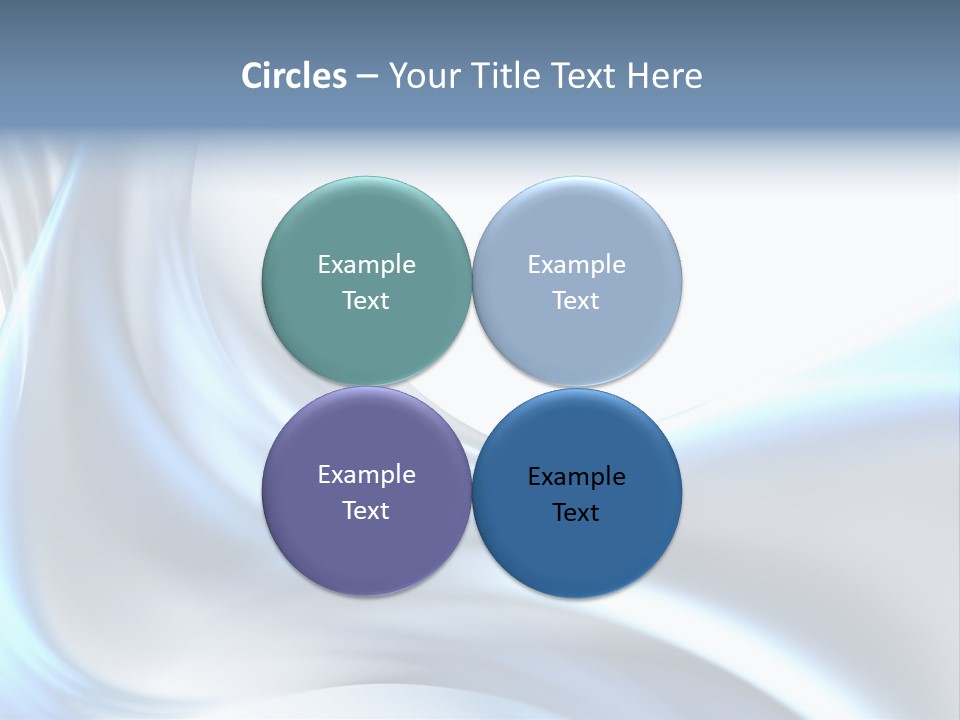 Circles – Your Title Text Here

Example Text

Example Text

Example Text

Example Text